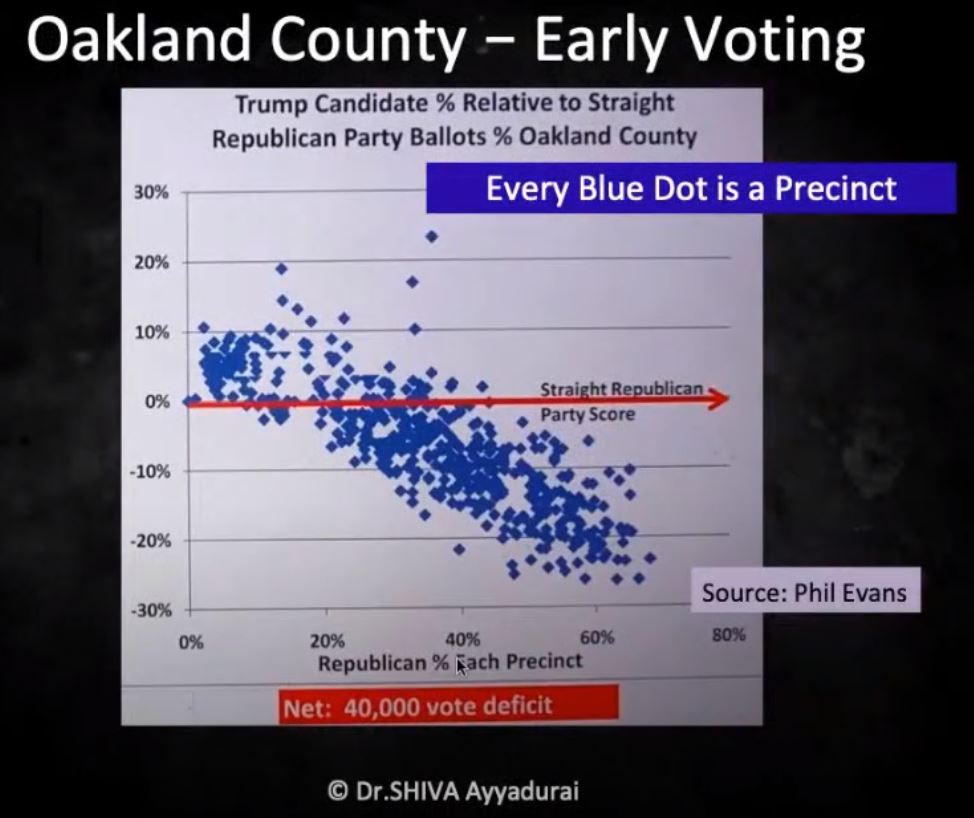 Oakland County – Early Voting

Trump Candidate % Relative to Straight Republican Party Ballots % Oakland County

Every Blue Dot is a Precinct

30%
20%
10%
0%
-10%
-20%
-30%

Straight Republican Party Score

Source: Phil Evans

0%
20%
40%
60%
80%

Republican % Each Precinct

Net: 40,000 vote deficit

© Dr.SHIVA Ayyadurai